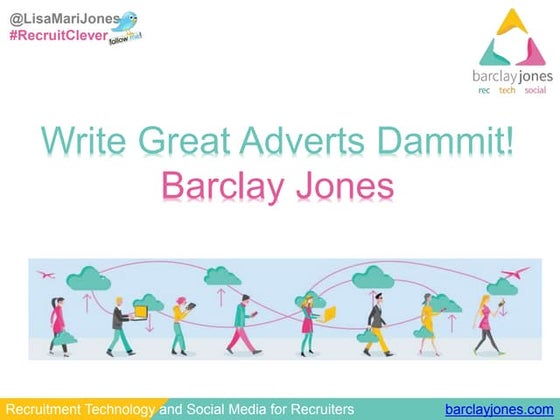 @LisaMariJones
#RecruitClever
follow me!

barclayjones
rec tech social

Write Great Adverts Dammit!
Barclay Jones

Recruitment Technology and Social Media for Recruiters
barclayjones.com